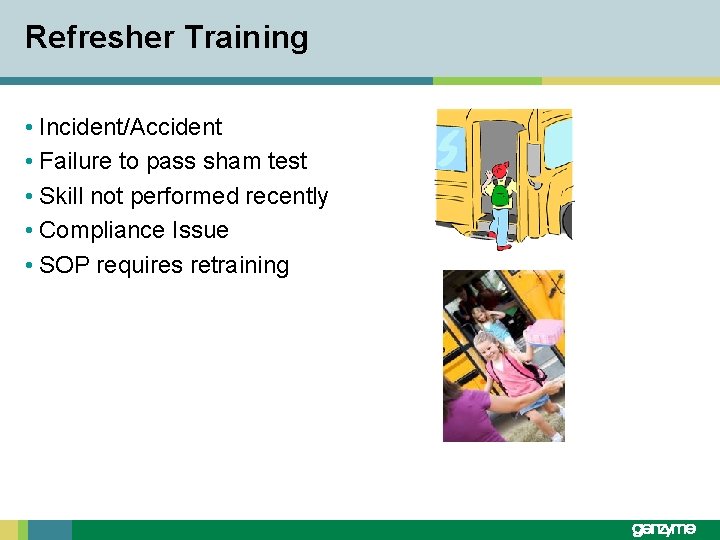 Refresher Training

• Incident/Accident
• Failure to pass sham test
• Skill not performed recently
• Compliance Issue
• SOP requires retraining

genzyme